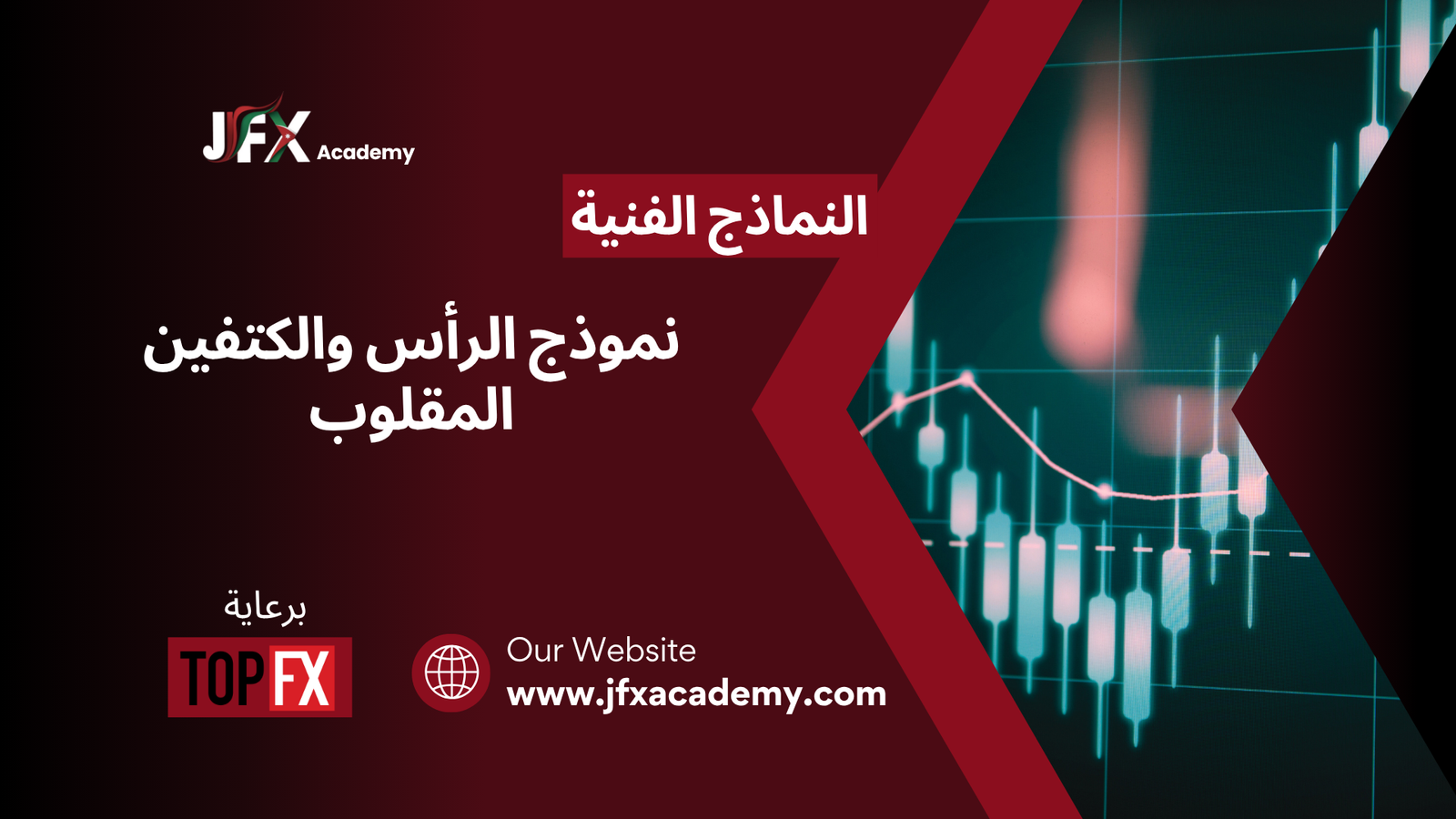 JFX Academy

النماذج الفنية

نموذج الرأس والكتفين المقلوب

برعاية

TOP FX

Our Website
www.jfxacademy.com